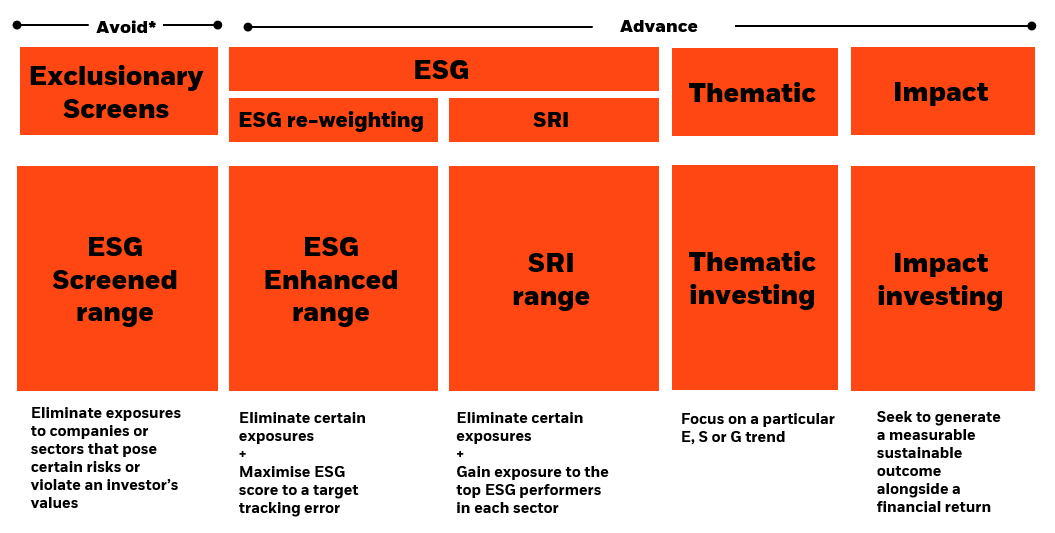 Avoid*

Advance

Exclusionary Screens

ESG

ESG re-weighting

SRI

Thematic

Impact

ESG Screened range

ESG Enhanced range

SRI range

Thematic investing

Impact investing

Eliminate exposures to companies or sectors that pose certain risks or violate an investor's values

Eliminate certain exposures
+
Maximise ESG score to a target tracking error

Eliminate certain exposures
+
Gain exposure to the top ESG performers in each sector

Focus on a particular E, S or G trend

Seek to generate a measurable sustainable outcome alongside a financial return